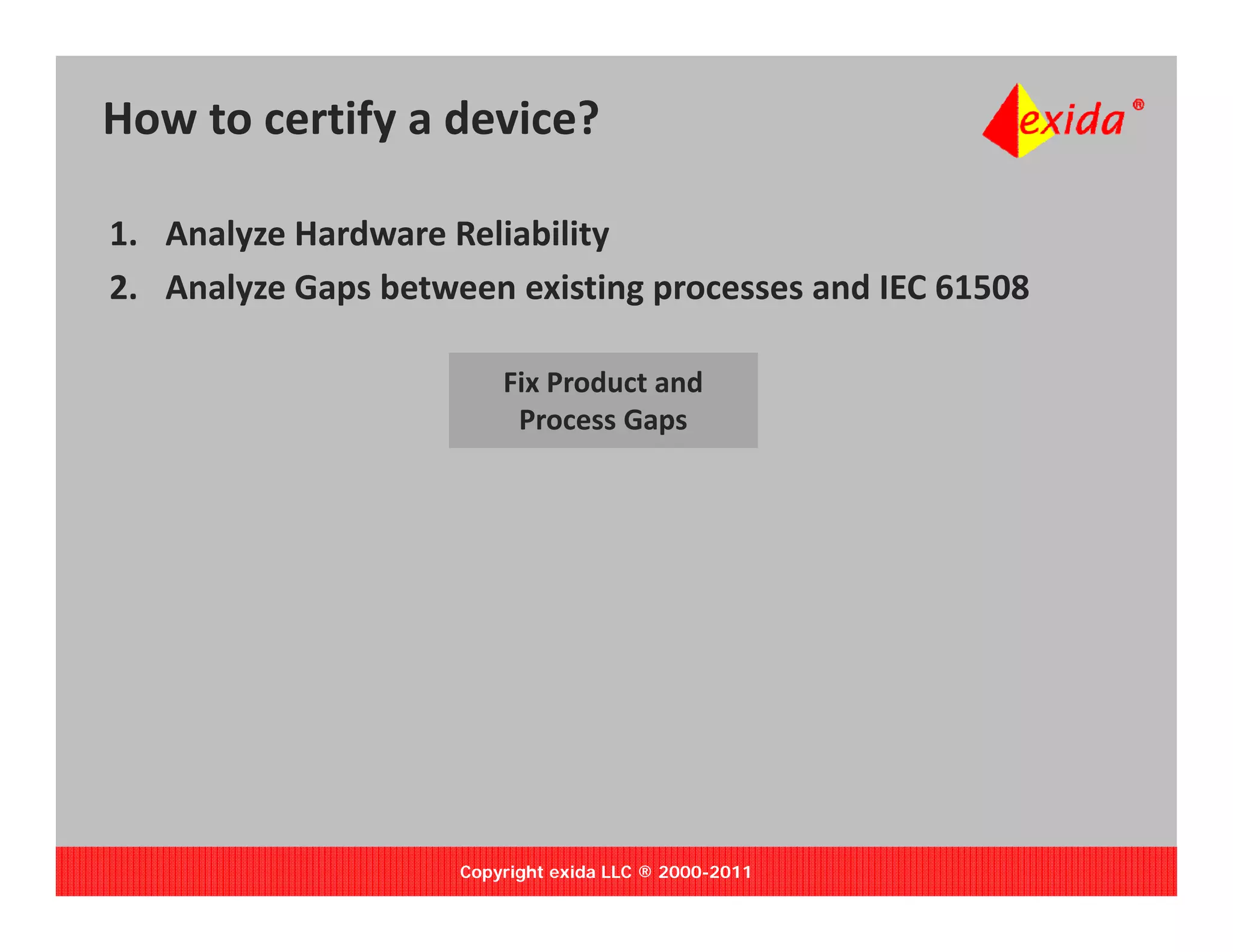 How to certify a device?

exida®

1. Analyze Hardware Reliability
2. Analyze Gaps between existing processes and IEC 61508

Fix Product and Process Gaps

Copyright exida LLC ® 2000-2011